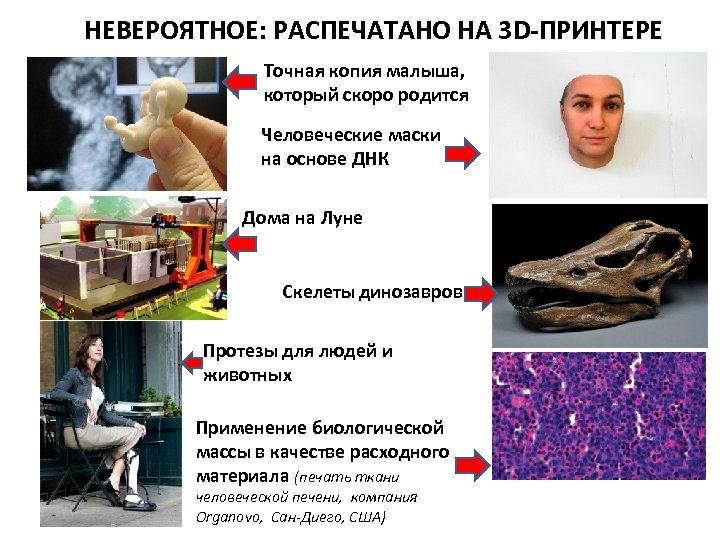 НЕВЕРОЯТНОЕ: РАСПЕЧАТАНО НА 3D-ПРИНТЕРЕ

Точная копия малыша, который скоро родится

Человеческие маски на основе ДНК

Дома на Луне

Скелеты динозавров

Протезы для людей и животных

Применение биологической массы в качестве расходного материала (печать ткани человеческой печени, компания Organovo, Сан-Диего, США)